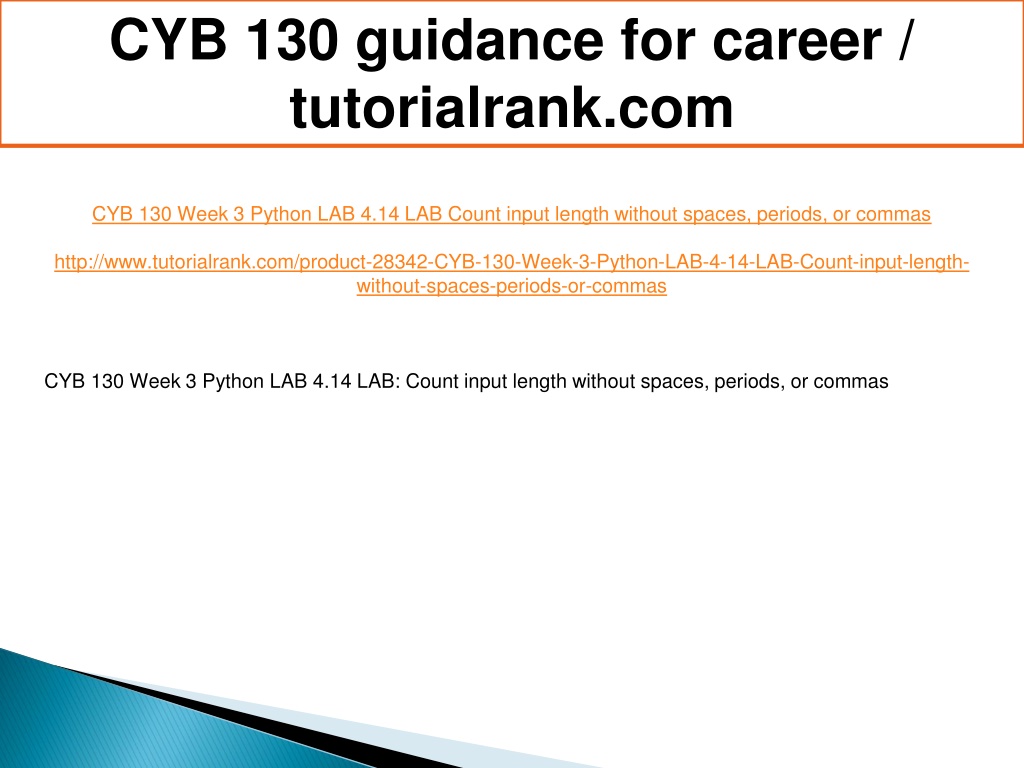 CYB 130 guidance for career / tutorialrank.com

CYB 130 Week 3 Python LAB 4.14 LAB Count input length without spaces, periods, or commas

http://www.tutorialrank.com/product-28342-CYB-130-Week-3-Python-LAB-4-14-LAB-Count-input-length-without-spaces-periods-or-commas

CYB 130 Week 3 Python LAB 4.14 LAB: Count input length without spaces, periods, or commas